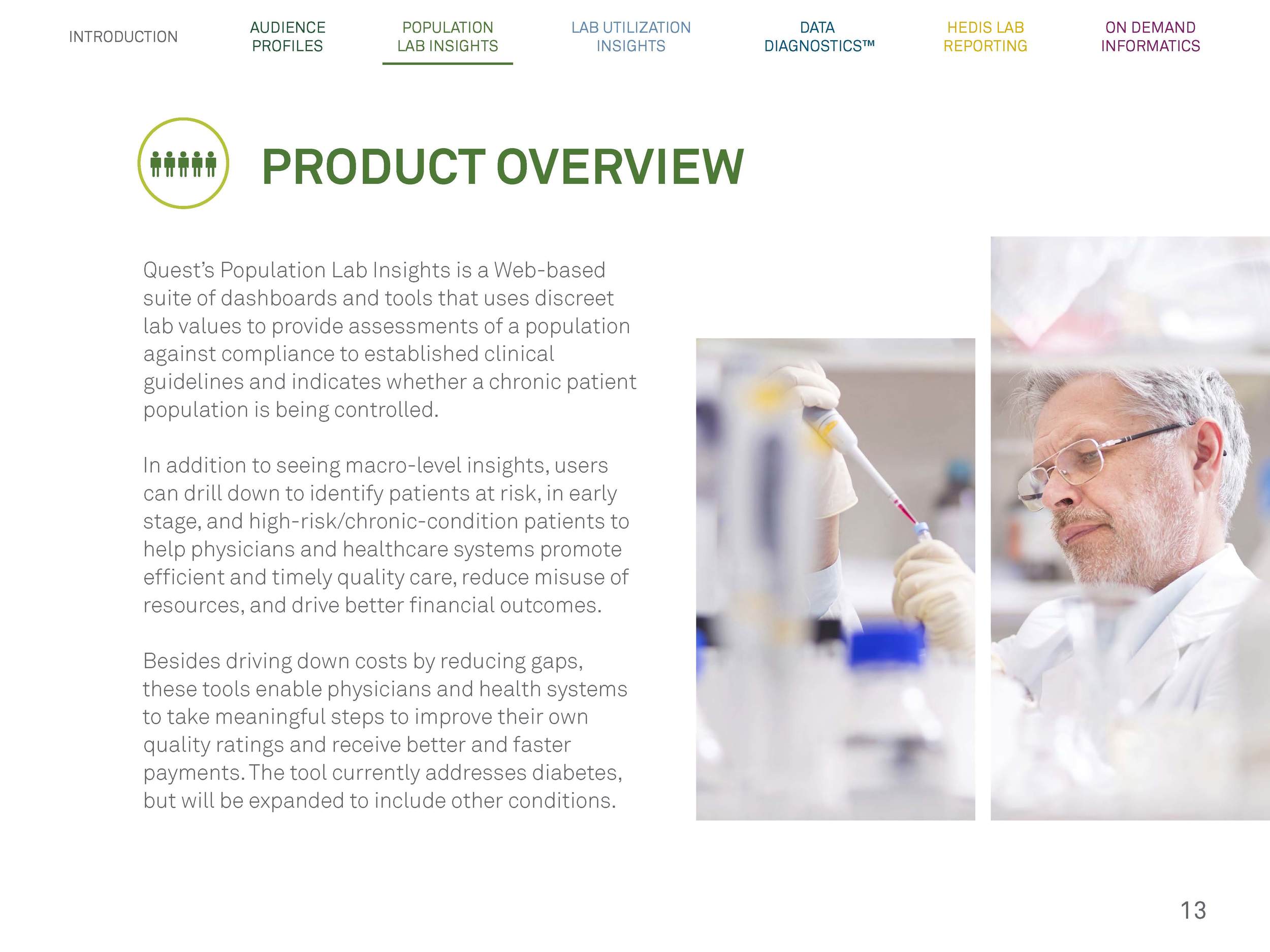 INTRODUCTION

AUDIENCE PROFILES

POPULATION LAB INSIGHTS

LAB UTILIZATION INSIGHTS

DATA DIAGNOSTICS™

HEDIS LAB REPORTING

ON DEMAND INFORMATICS

PRODUCT OVERVIEW

Quest's Population Lab Insights is a Web-based suite of dashboards and tools that uses discreet lab values to provide assessments of a population against compliance to established clinical guidelines and indicates whether a chronic patient population is being controlled.

In addition to seeing macro-level insights, users can drill down to identify patients at risk, in early stage, and high-risk/chronic-condition patients to help physicians and healthcare systems promote efficient and timely quality care, reduce misuse of resources, and drive better financial outcomes.

Besides driving down costs by reducing gaps, these tools enable physicians and health systems to take meaningful steps to improve their own quality ratings and receive better and faster payments. The tool currently addresses diabetes, but will be expanded to include other conditions.

13